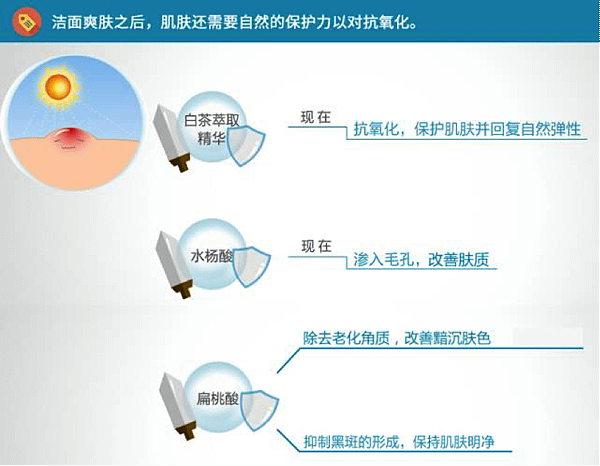 洁面爽肤之后，肌肤还需要自然的保护力以对抗氧化。

白茶萃取精华

现在

抗氧化，保护肌肤并回复自然弹性

水杨酸

现在

渗入毛孔，改善肤质

扁桃酸

除去老化角质，改善黯沉肤色

抑制黑斑的形成，保持肌肤明净